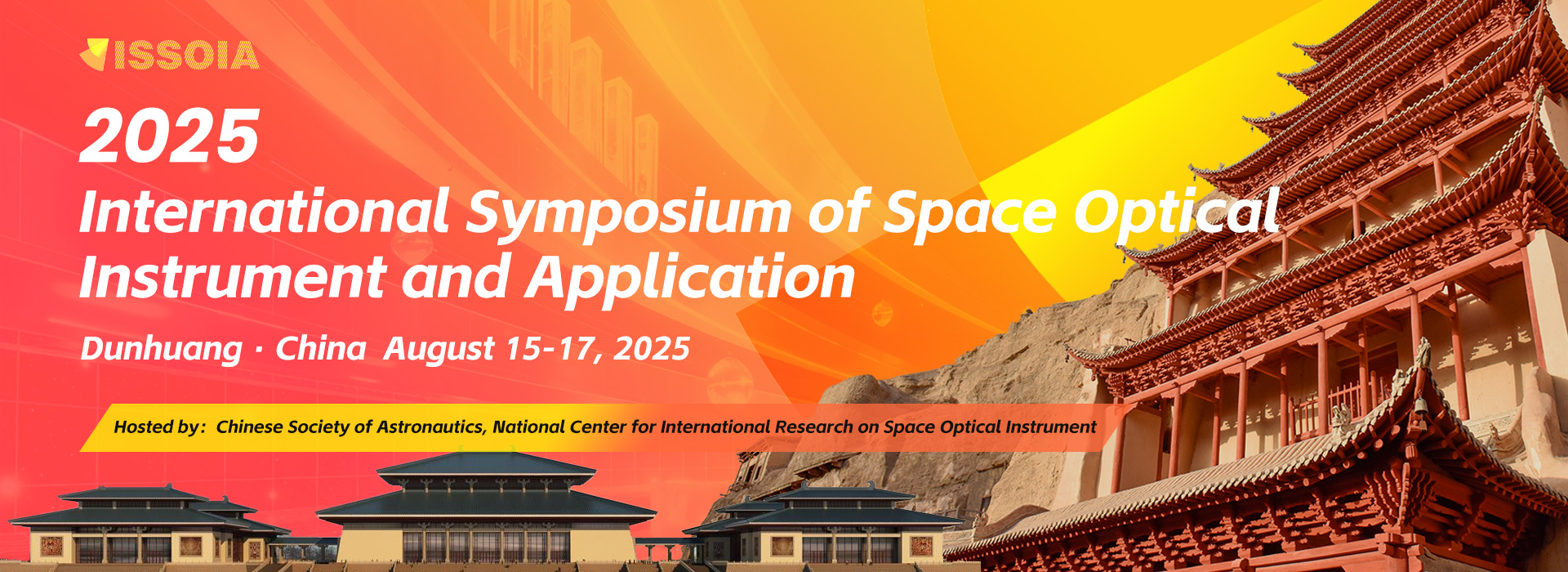 ISSOIA

2025

International Symposium of Space Optical Instrument and Application

Dunhuang · China August 15-17, 2025

Hosted by: Chinese Society of Astronautics, National Center for International Research on Space Optical Instrument